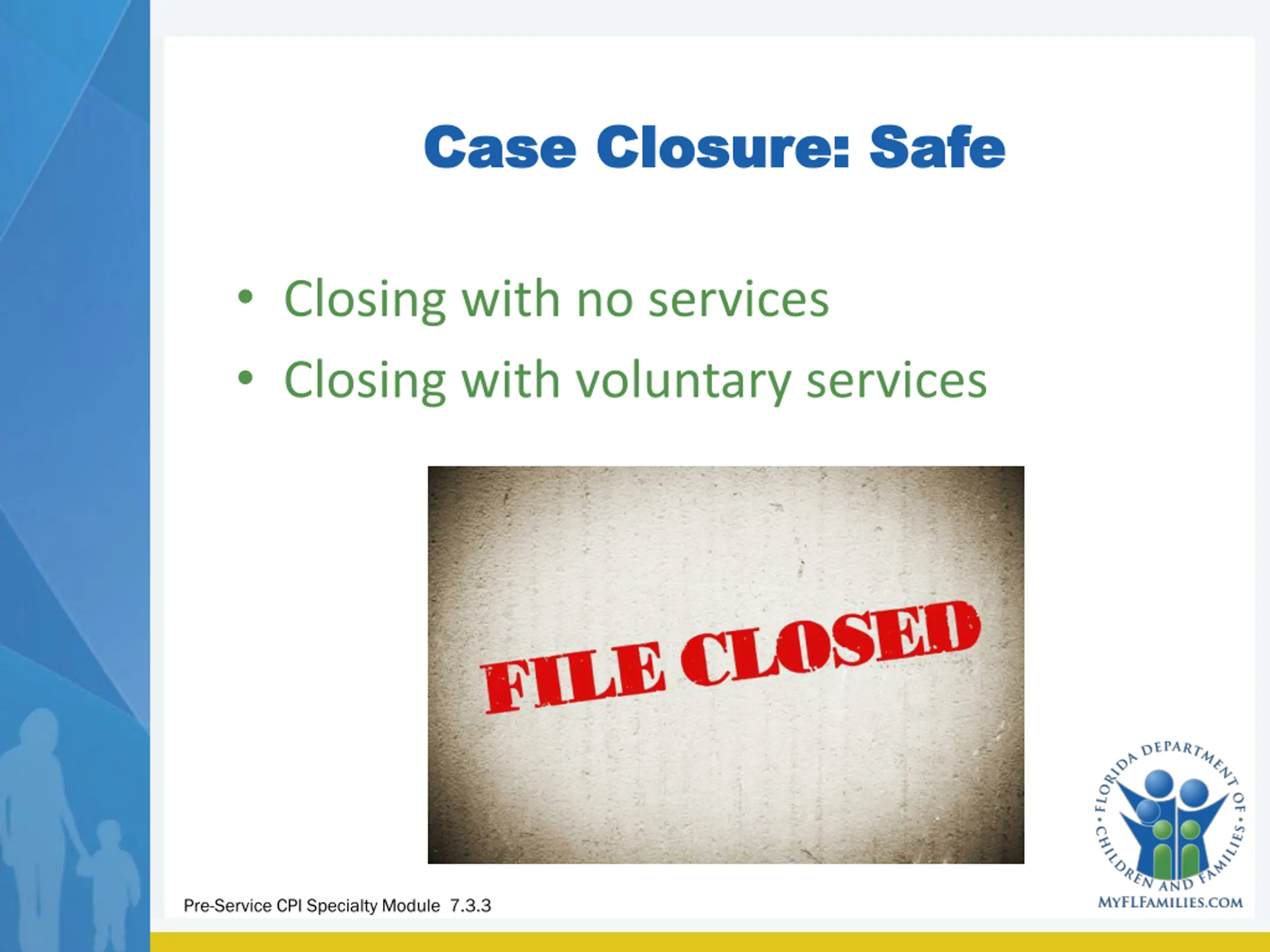 Case Closure: Safe

• Closing with no services
• Closing with voluntary services

FILE CLOSED

Pre-Service CPI Specialty Module 7.3.3

FLORIDA DEPARTMENT OF CHILDREN AND FAMILIES
MYFLFAMILIES.COM